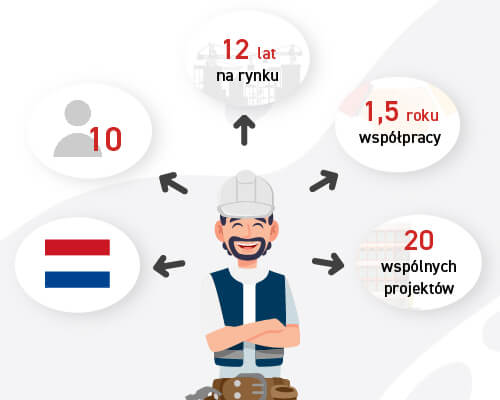 12 lat
na rynku

10

1,5 roku
współpracy

20
wspólnych
projektów